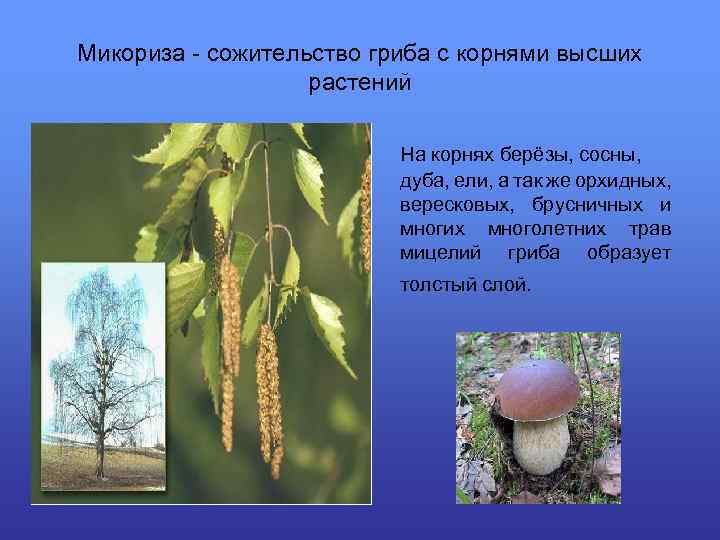 Микориза - сожительство гриба с корнями высших растений

На корнях берёзы, сосны, дуба, ели, а так же орхидных, вересковых, брусничных и многих многолетних трав мицелий гриба образует толстый слой.